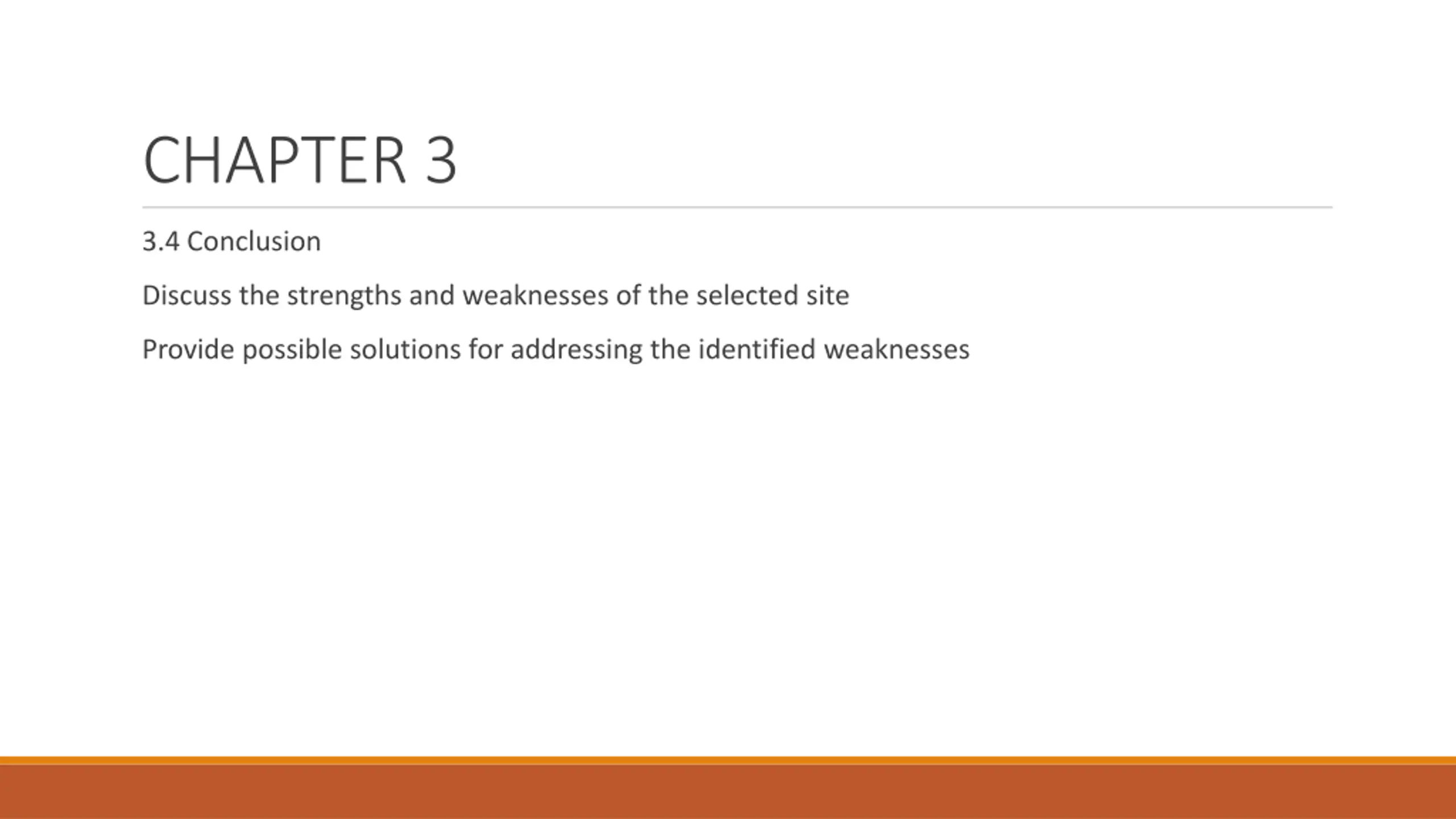 CHAPTER 3

3.4 Conclusion

Discuss the strengths and weaknesses of the selected site

Provide possible solutions for addressing the identified weaknesses